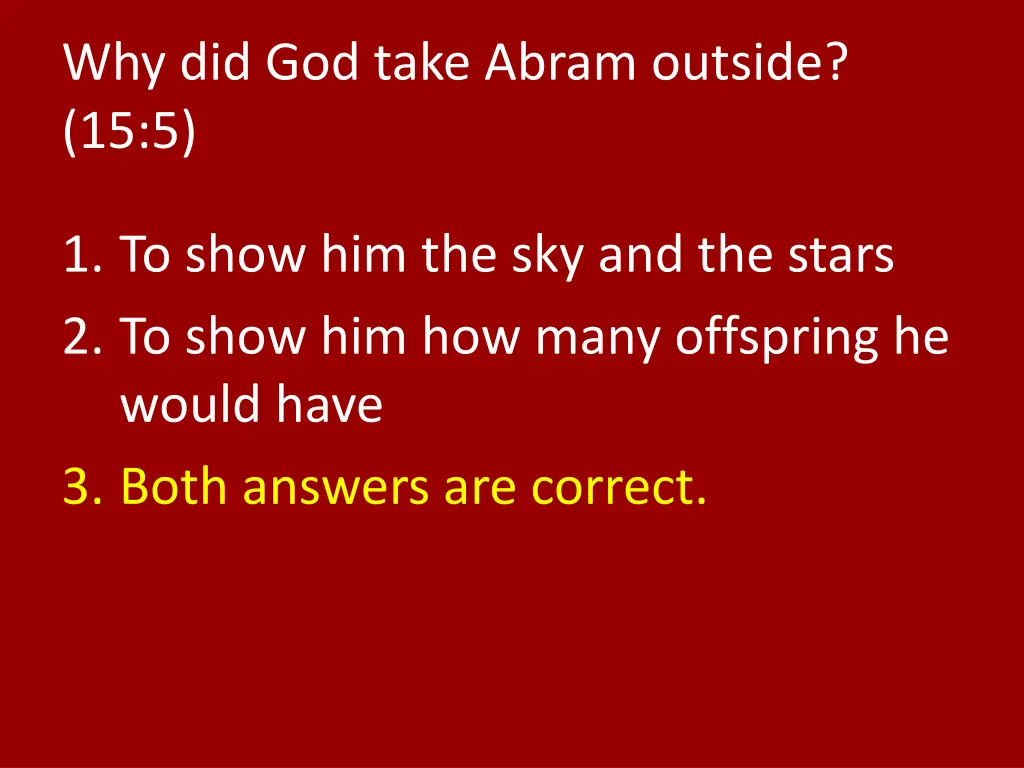 Why did God take Abram outside? (15:5)

1. To show him the sky and the stars
2. To show him how many offspring he would have
3. Both answers are correct.